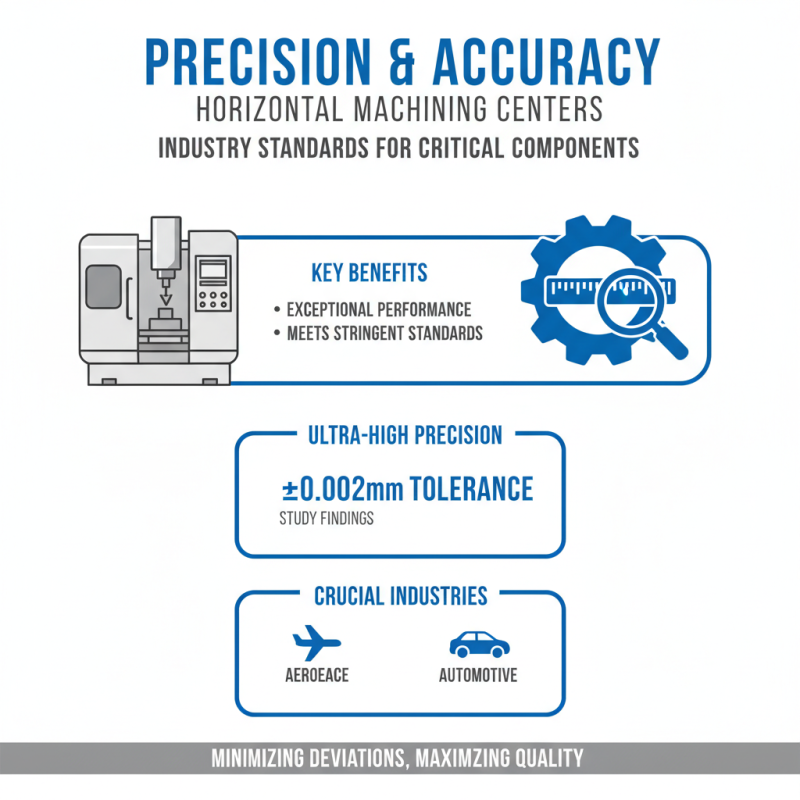 PRECISION & ACCURACY
HORIZONTAL MACHINING CENTERS
INDUSTRY STANDARDS FOR CRITICAL COMPONENTS

KEY BENEFITS
• EXCEPTIONAL PERFORMANCE
• MEETS STRINGENT STANDARDS

ULTRA-HIGH PRECISION
±0.002mm TOLERANCE
STUDY FINDINGS

CRUCIAL INDUSTRIES
AEROEACE
AUTOMOTIVE

MINIMIZING DEVIATIONS, MAXIMZING QUALITY